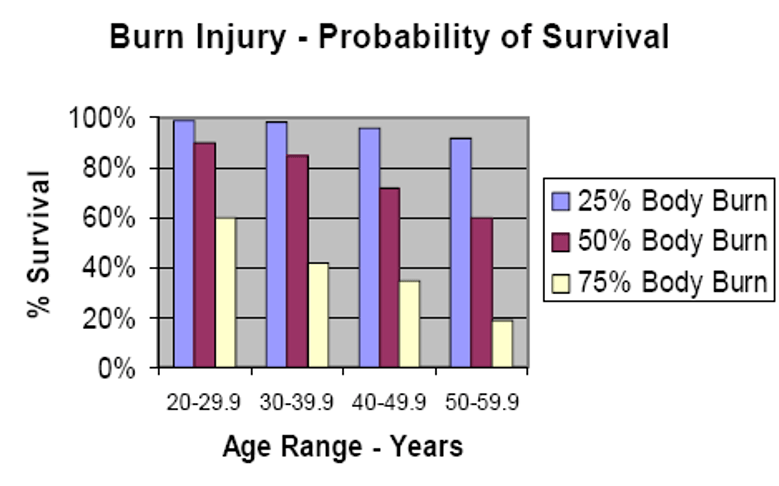 Burn Injury - Probability of Survival

% Survival

100%
80%
60%
40%
20%
0%

20-29.9 30-39.9 40-49.9 50-59.9

Age Range - Years

25% Body Burn
50% Body Burn
75% Body Burn